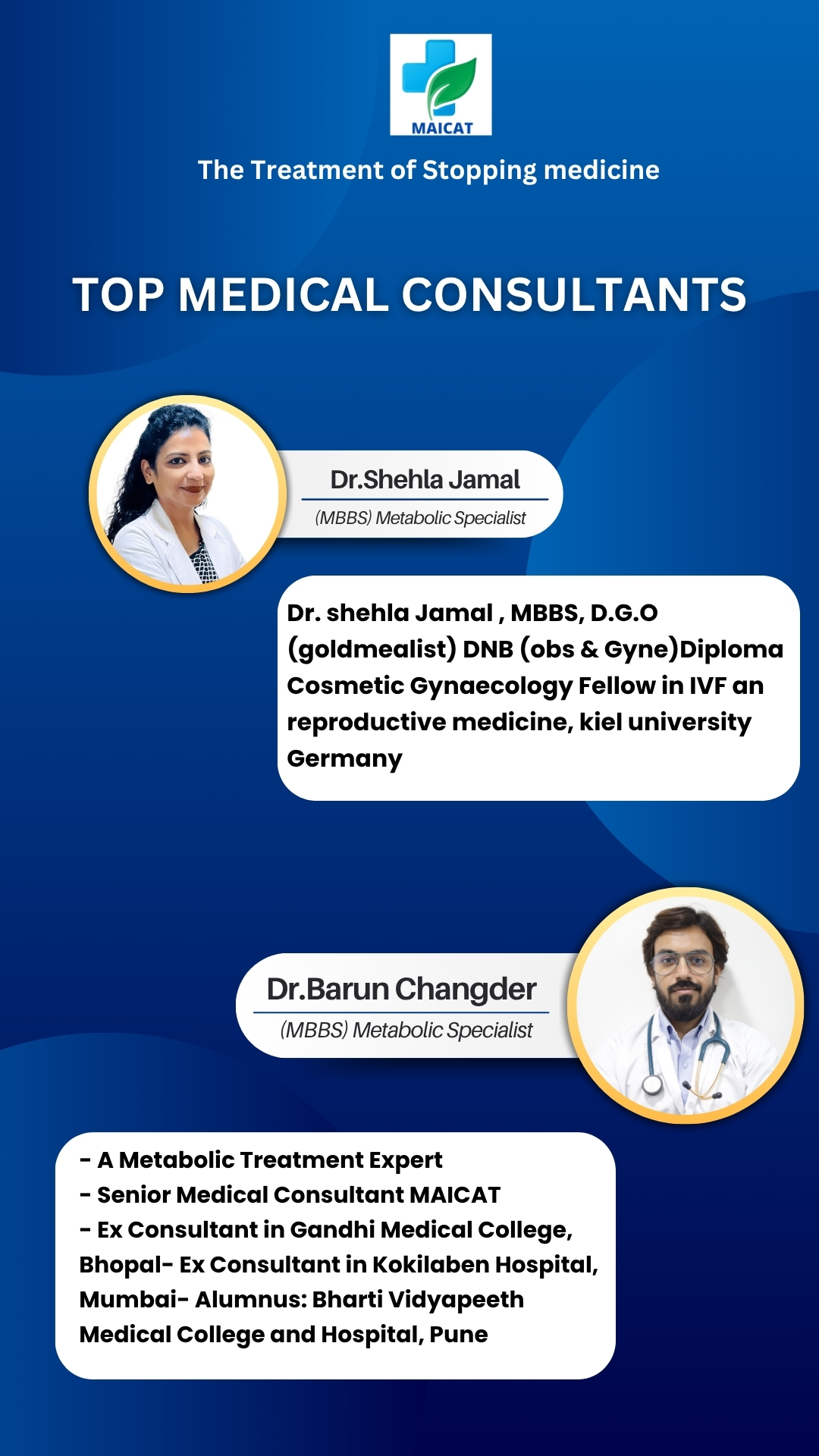 MAICAT

The Treatment of Stopping medicine

TOP MEDICAL CONSULTANTS

Dr.Shehla Jamal
(MBBS) Metabolic Specialist

Dr. shehla Jamal , MBBS, D.G.O (goldmealist) DNB (obs & Gyne)Diploma Cosmetic Gynaecology Fellow in IVF an reproductive medicine, kiel university Germany

Dr.Barun Changder
(MBBS) Metabolic Specialist

- A Metabolic Treatment Expert
- Senior Medical Consultant MAICAT
- Ex Consultant in Gandhi Medical College, Bhopal- Ex Consultant in Kokilaben Hospital, Mumbai- Alumnus: Bharti Vidyapeeth Medical College and Hospital, Pune